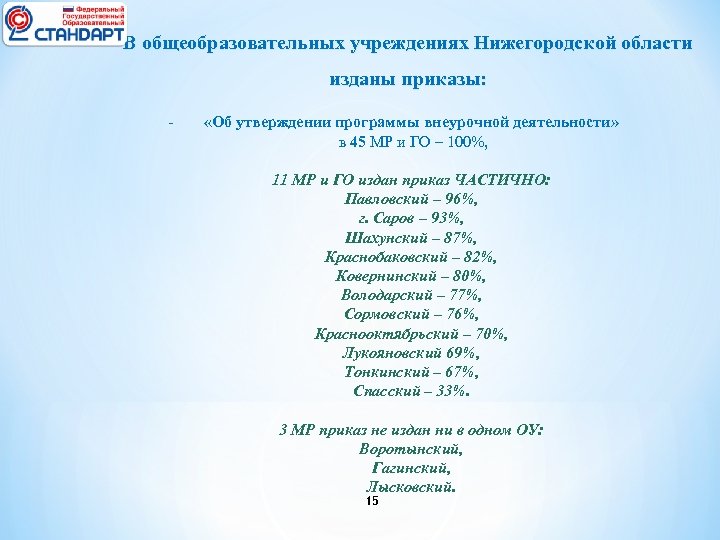 Федеральный Государственный Образовательный СТАНДАРТ

В общеобразовательных учреждениях Нижегородской области

изданы приказы:

- «Об утверждении программы внеурочной деятельности» в 45 МР и ГО – 100%,

11 МР и ГО издан приказ ЧАСТИЧНО:
Павловский – 96%,
г. Саров – 93%,
Шахунский – 87%,
Краснобаковский – 82%,
Ковернинский – 80%,
Володарский – 77%,
Сормовский – 76%,
Краснооктябрьский – 70%,
Лукояновский 69%,
Тонкинский – 67%,
Спасский – 33%.

3 МР приказ не издан ни в одном ОУ:
Воротынский,
Гагинский,
Лысковский.

15